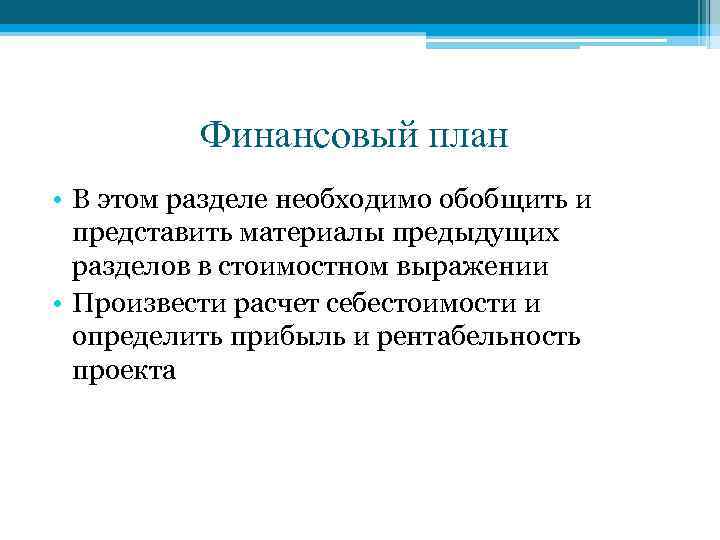 Финансовый план

• В этом разделе необходимо обобщить и представить материалы предыдущих разделов в стоимостном выражении
• Произвести расчет себестоимости и определить прибыль и рентабельность проекта